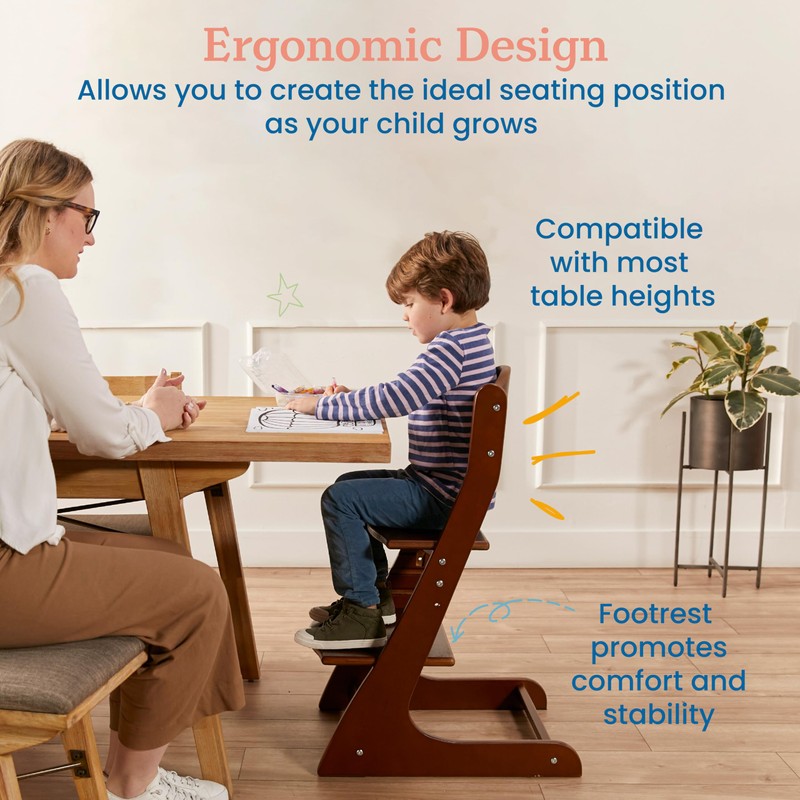 Ergonomic Design
Allows you to create the ideal seating position as your child grows

Compatible with most table heights

Footrest promotes comfort and stability